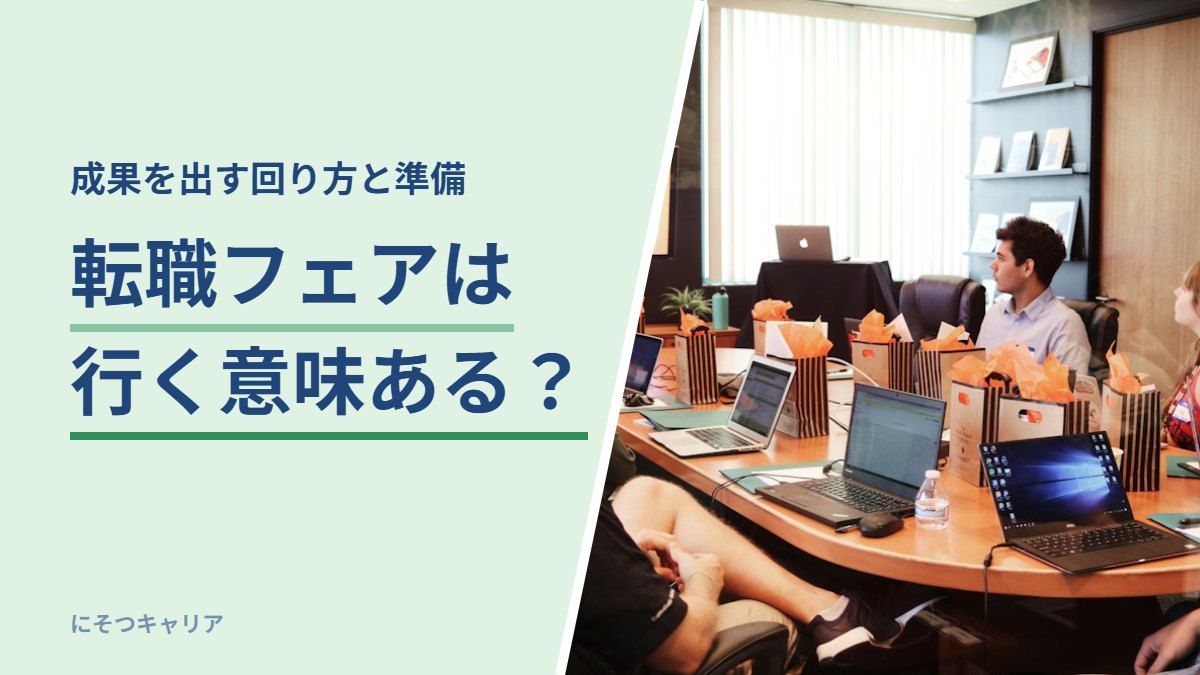 成果を出す回り方と準備

転職フェアは

行く意味ある？

にそつキャリア